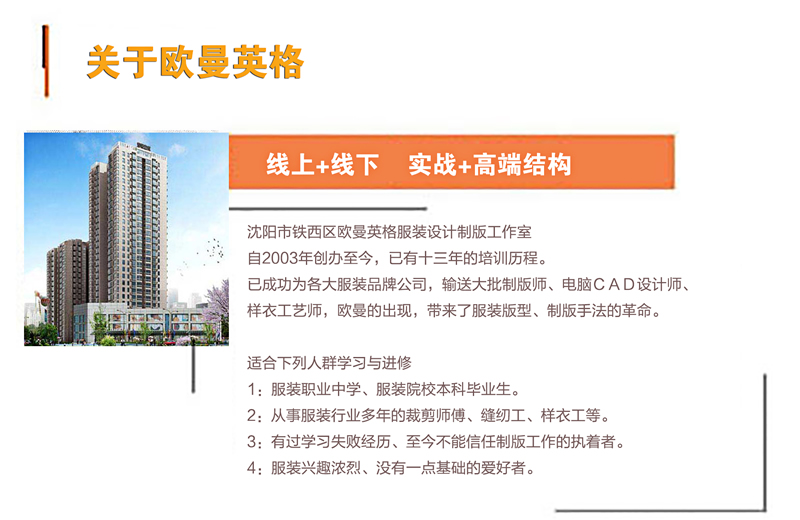 关于欧曼英格

线上+线下 实战+高端结构

沈阳市铁西区欧曼英格服装设计制版工作室
自2003年创办至今，已有十三年的培训历程。
已成功为各大服装品牌公司，输送大批制版师、电脑ＣＡＤ设计师、样衣工艺师，欧曼的出现，带来了服装版型、制版手法的革命。

适合下列人群学习与进修
1：服装职业中学、服装院校本科毕业生。
2：从事服装行业多年的裁剪师傅、缝纫工、样衣工等。
3：有过学习失败经历、至今不能信任制版工作的执着者。
4：服装兴趣浓烈、没有一点基础的爱好者。